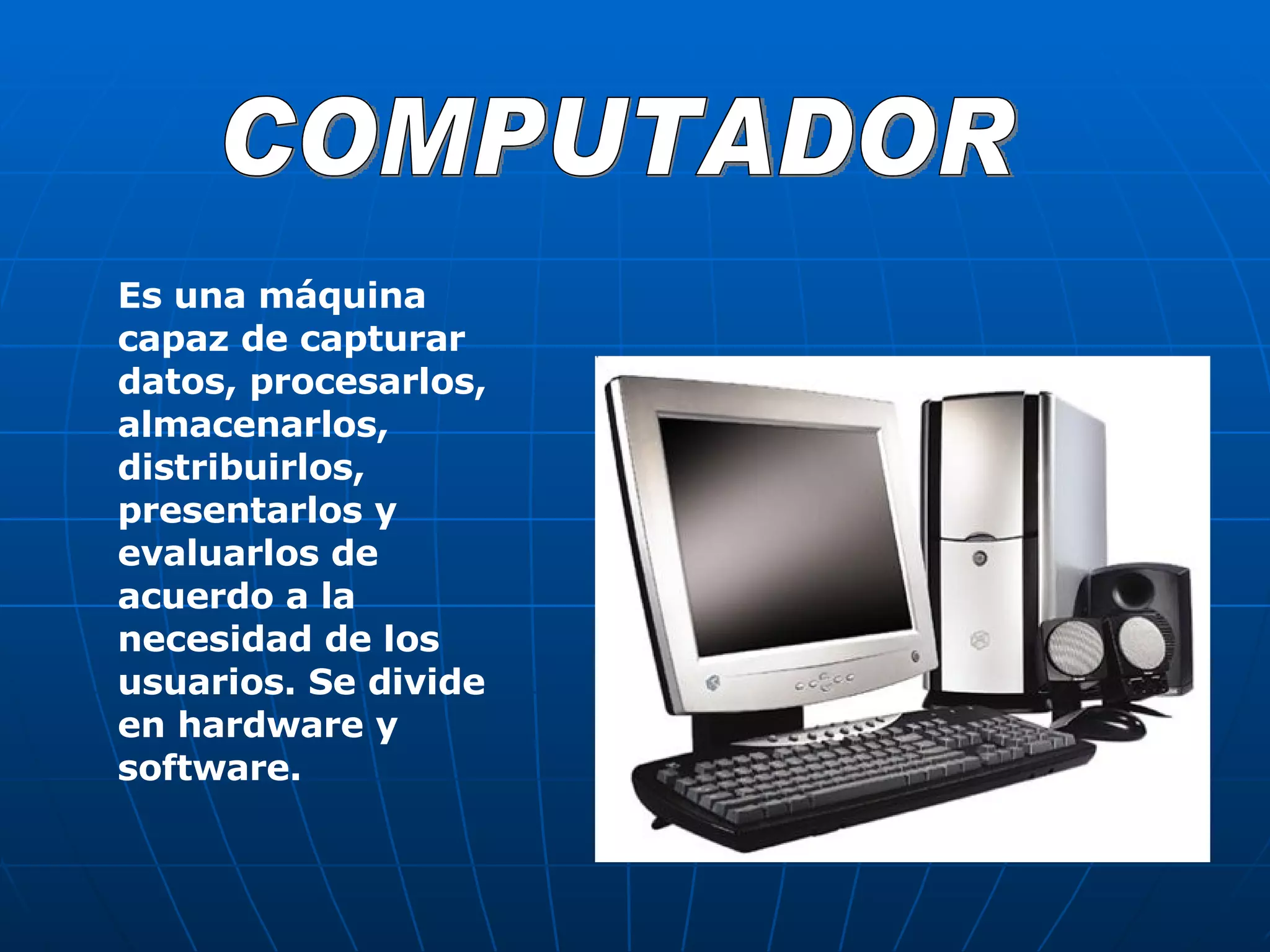 COMPUTADOR

Es una máquina capaz de capturar datos, procesarlos, almacenarlos, distribuirlos, presentarlos y evaluarlos de acuerdo a la necesidad de los usuarios. Se divide en hardware y software.